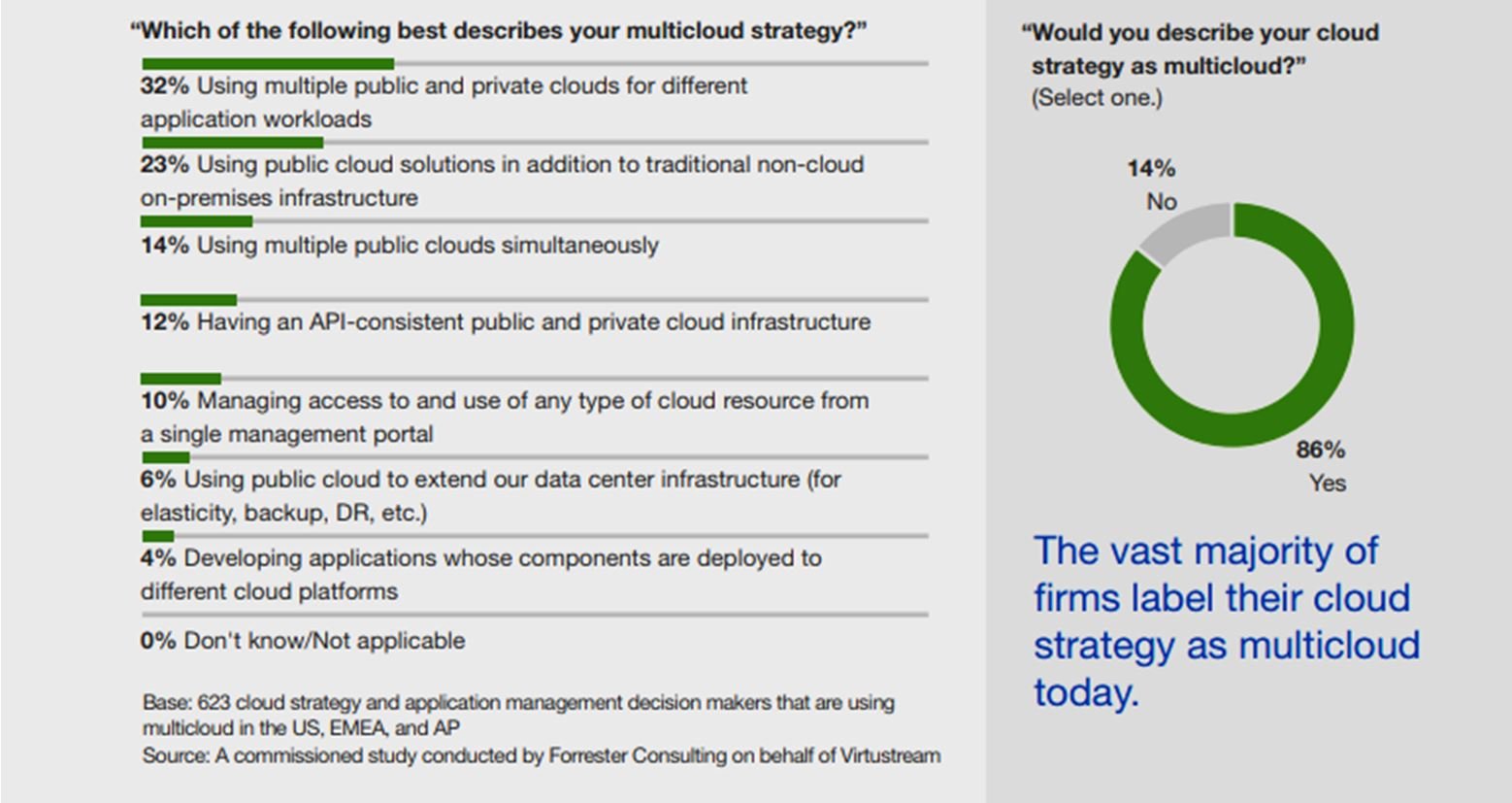 “Which of the following best describes your multicloud strategy?”

32% Using multiple public and private clouds for different application workloads

23% Using public cloud solutions in addition to traditional non-cloud on-premises infrastructure

14% Using multiple public clouds simultaneously

12% Having an API-consistent public and private cloud infrastructure

10% Managing access to and use of any type of cloud resource from a single management portal

6% Using public cloud to extend our data center infrastructure (for elasticity, backup, DR, etc.)

4% Developing applications whose components are deployed to different cloud platforms

0% Don't know/Not applicable

Base: 623 cloud strategy and application management decision makers that are using multicloud in the US, EMEA, and AP
Source: A commissioned study conducted by Forrester Consulting on behalf of Virtustream

“Would you describe your cloud strategy as multicloud?”
(Select one.)

14%
No

86%
Yes

The vast majority of firms label their cloud strategy as multicloud today.